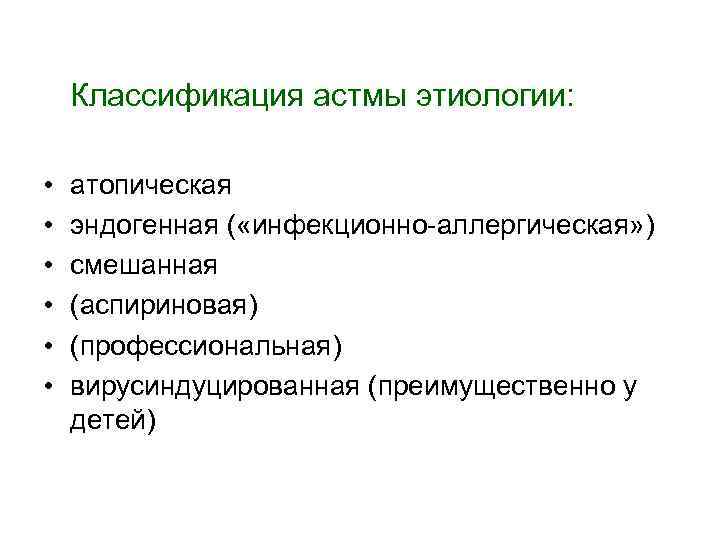 Классификация астмы этиологии:

• атопическая
• эндогенная («инфекционно-аллергическая»)
• смешанная
• (аспириновая)
• (профессиональная)
• вирусиндуцированная (преимущественно у детей)